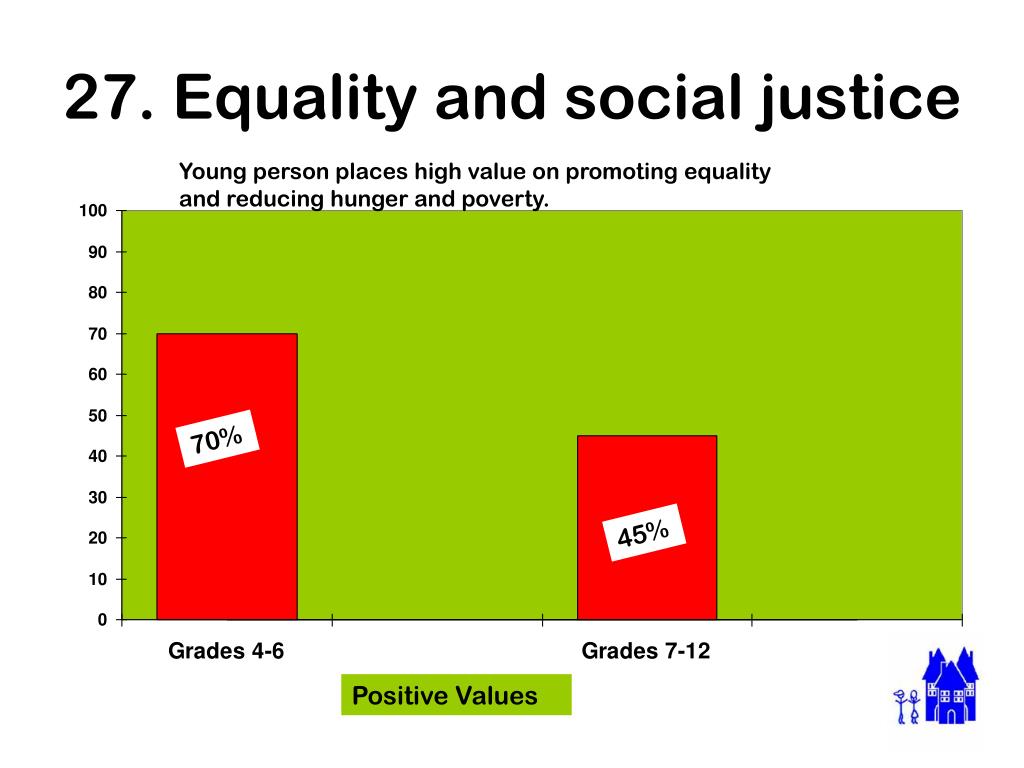 27. Equality and social justice

Young person places high value on promoting equality and reducing hunger and poverty.

100
90
80
70
60
50
40
30
20
10
0

70%

45%

Grades 4-6

Grades 7-12

Positive Values